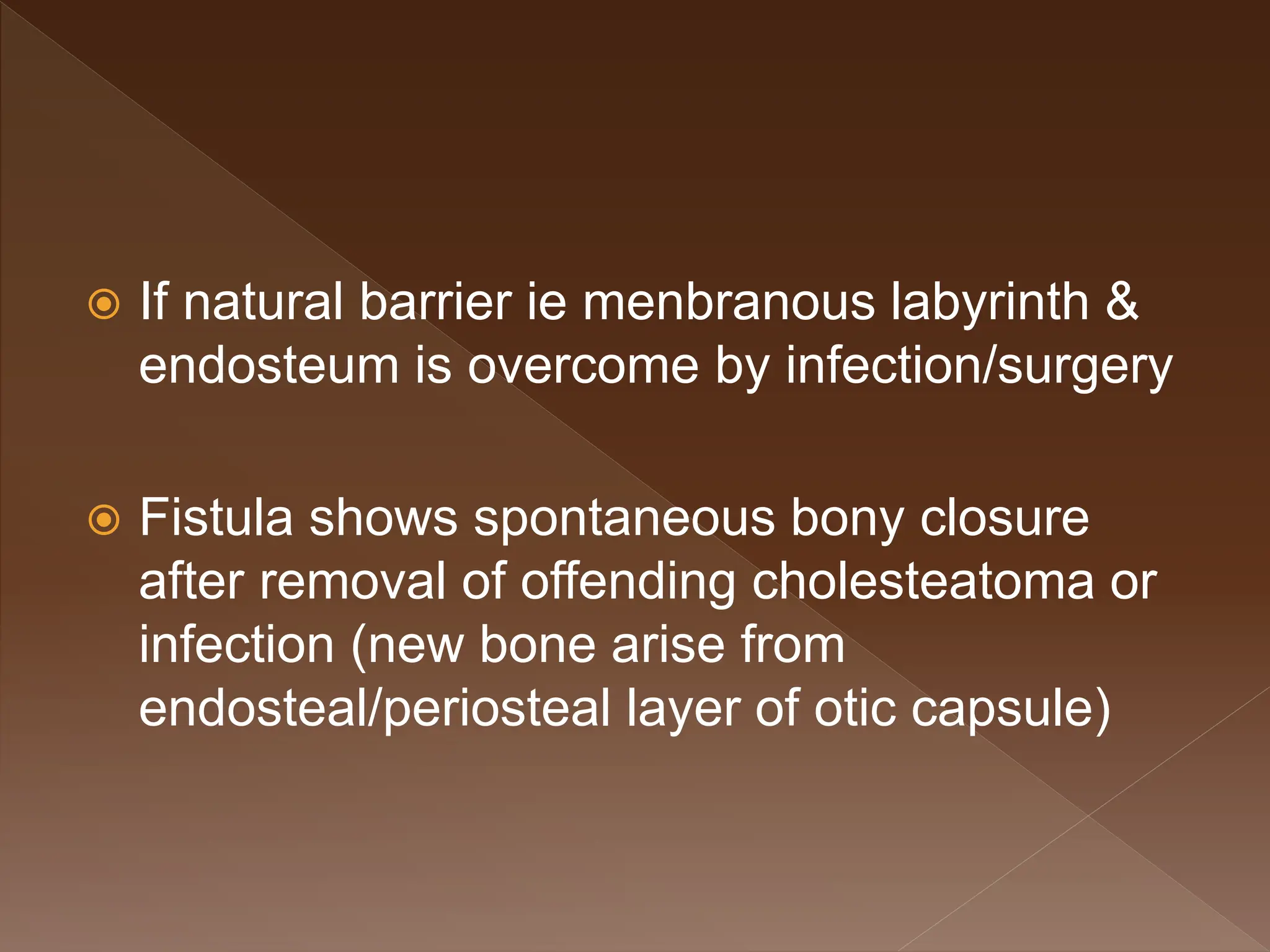 If natural barrier ie menbranous labyrinth & endosteum is overcome by infection/surgery

Fistula shows spontaneous bony closure after removal of offending cholesteatoma or infection (new bone arise from endosteal/periosteal layer of otic capsule)